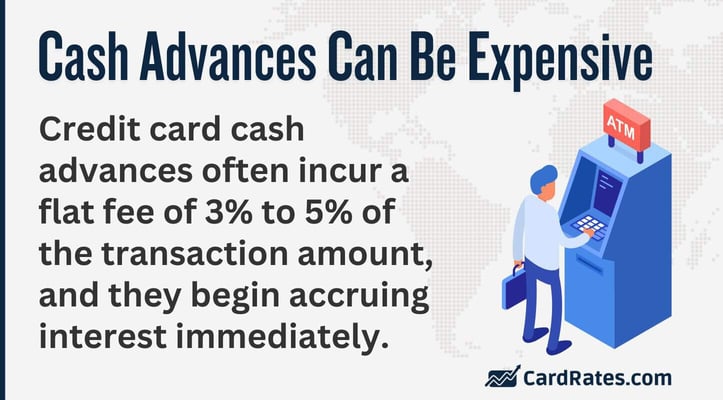 Cash Advances Can Be Expensive

Credit card cash advances often incur a flat fee of 3% to 5% of the transaction amount, and they begin accruing interest immediately.

ATM

CardRates.com